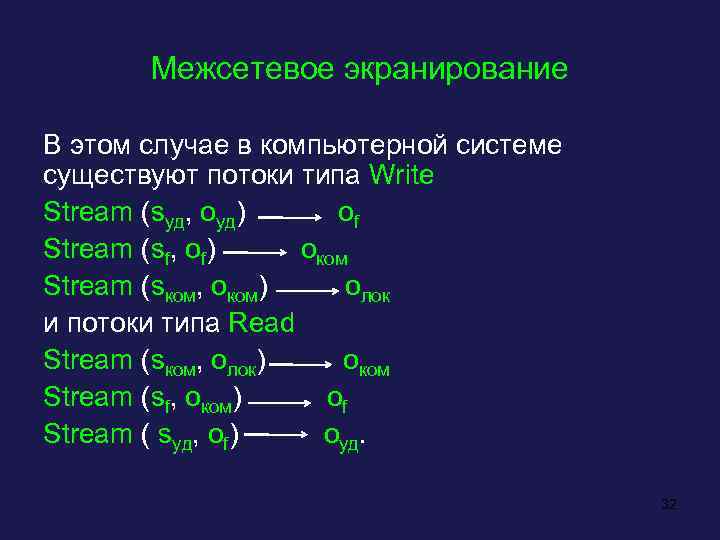 Межсетевое экранирование

В этом случае в компьютерной системе существуют потоки типа Write

Stream ($s_{уд}$, $o_{уд}$) $\longrightarrow$ $o_f$

Stream ($s_f$, $o_f$) $\longrightarrow$ $o_{ком}$

Stream ($s_{ком}$, $o_{ком}$) $\longrightarrow$ $o_{лок}$

и потоки типа Read

Stream ($s_{ком}$, $o_{лок}$) $\longrightarrow$ $o_{ком}$

Stream ($s_f$, $o_{ком}$) $\longrightarrow$ $o_f$

Stream ( $s_{уд}$, $o_f$) $\longrightarrow$ $o_{уд}$.

32